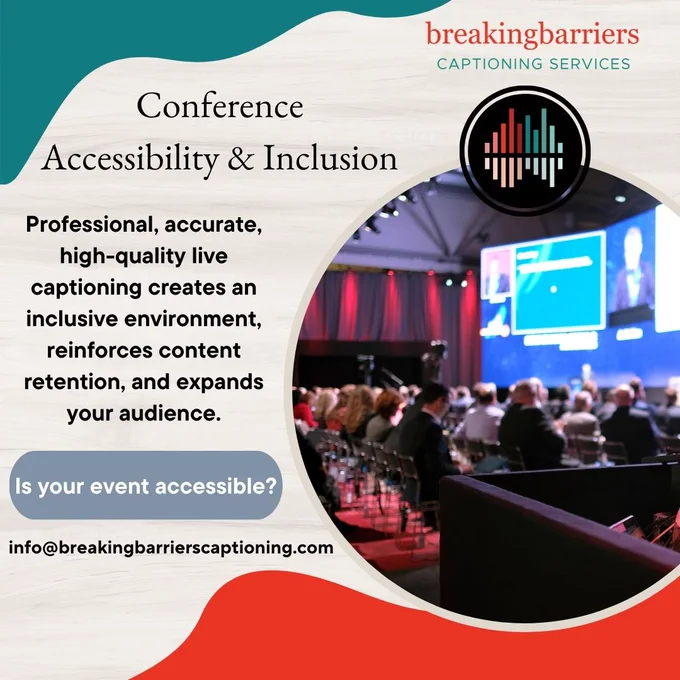 breakingbarriers
CAPTIONING SERVICES

Conference
Accessibility & Inclusion

Professional, accurate, high-quality live captioning creates an inclusive environment, reinforces content retention, and expands your audience.

Is your event accessible?

info@breakingbarrierscaptioning.com